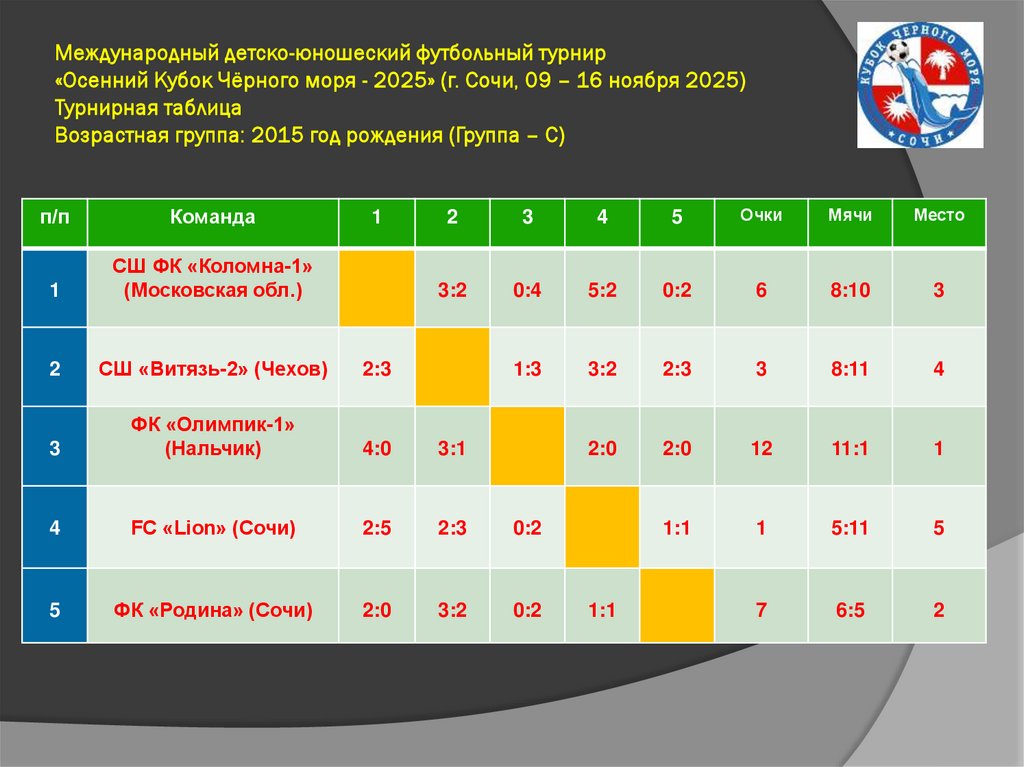 Международный детско-юношеский футбольный турнир
«Осенний Кубок Чёрного моря - 2025» (г. Сочи, 09 – 16 ноября 2025)
Турнирная таблица
Возрастная группа: 2015 год рождения (Группа – С)

КУБОК ЧЕРНОГО МОРЯ
СОЧИ

| п/п | Команда | 1 | 2 | 3 | 4 | 5 | Очки | Мячи | Место |
|---|---|---|---|---|---|---|---|---|---|
| 1 | СШ ФК «Коломна-1» (Московская обл.) | | 3:2 | 0:4 | 5:2 | 0:2 | 6 | 8:10 | 3 |
| 2 | СШ «Витязь-2» (Чехов) | 2:3 | | 1:3 | 3:2 | 2:3 | 3 | 8:11 | 4 |
| 3 | ФК «Олимпик-1» (Нальчик) | 4:0 | 3:1 | | 2:0 | 2:0 | 12 | 11:1 | 1 |
| 4 | FC «Lion» (Сочи) | 2:5 | 2:3 | 0:2 | | 1:1 | 1 | 5:11 | 5 |
| 5 | ФК «Родина» (Сочи) | 2:0 | 3:2 | 0:2 | 1:1 | | 7 | 6:5 | 2 |